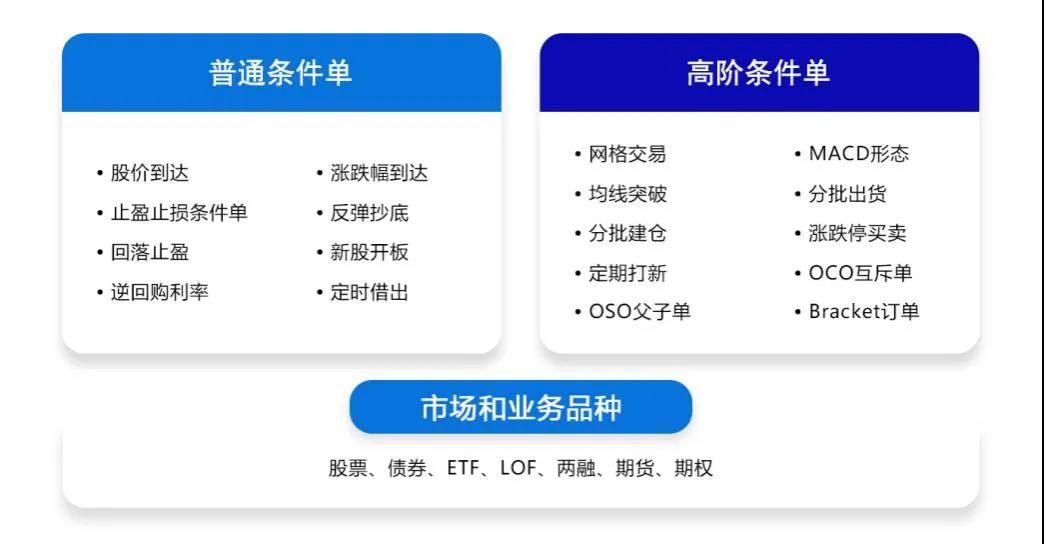 普通条件单

• 股价到达
• 止盈止损条件单
• 回落止盈
• 逆回购利率

• 涨跌幅到达
• 反弹抄底
• 新股开板
• 定时借出

高阶条件单

• 网格交易
• 均线突破
• 分批建仓
• 定期打新
• OSO父子单

• MACD形态
• 分批出货
• 涨跌停买卖
• OCO互斥单
• Bracket订单

市场和业务品种

股票、债券、ETF、LOF、两融、期货、期权